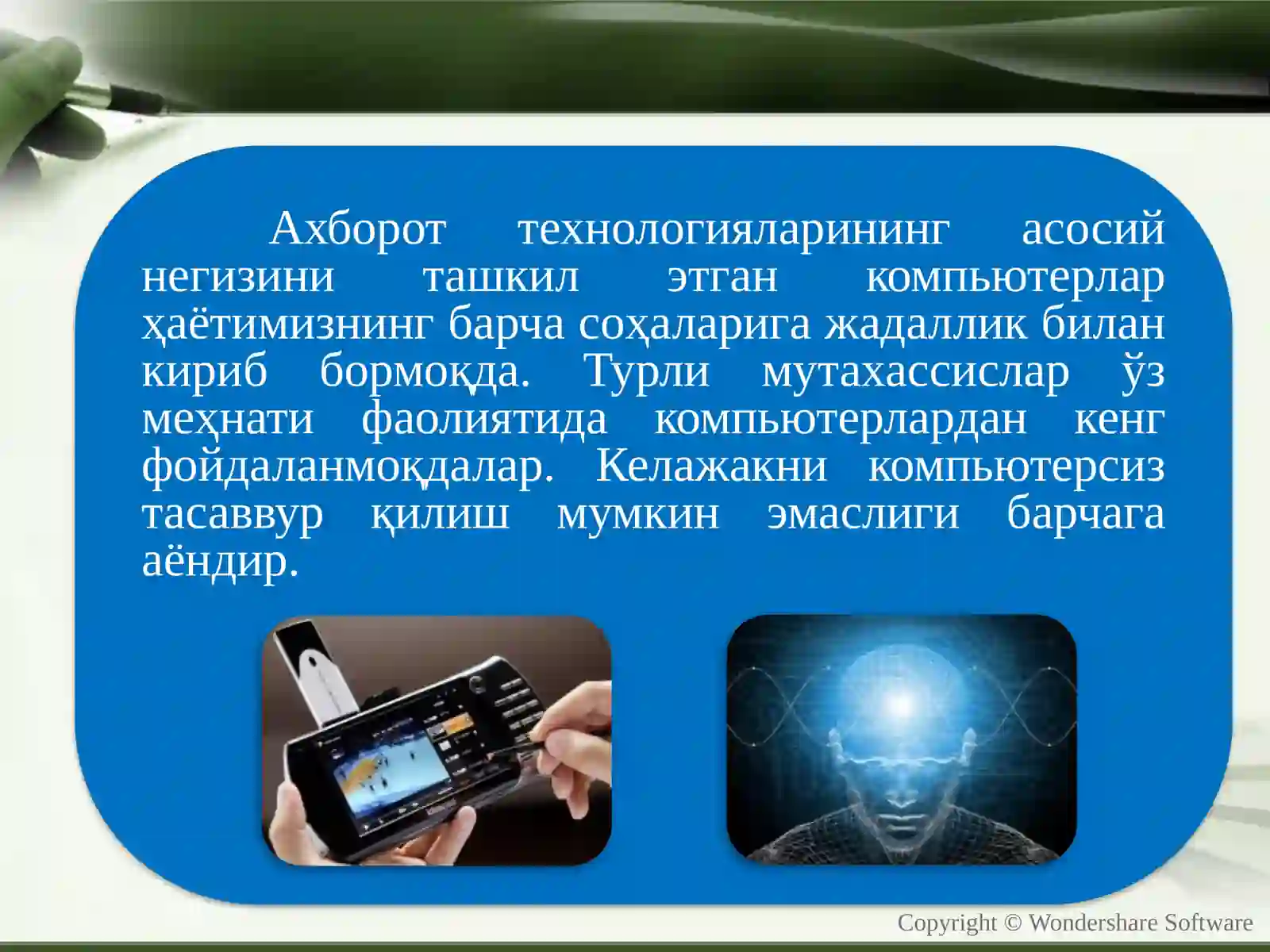 Ахборот технологияларининг асосий негизини ташкил этган компьютерлар ҳаётимизнинг барча соҳаларига жадаллик билан кириб бормоқда. Турли мутахассислар ўз меҳнати фаолиятида компьютерлардан кенг фойдаланмоқдалар. Келажакни компьютерсиз тасаввур қилиш мумкин эмаслиги барчага аёндир.

Copyright © Wondershare Software